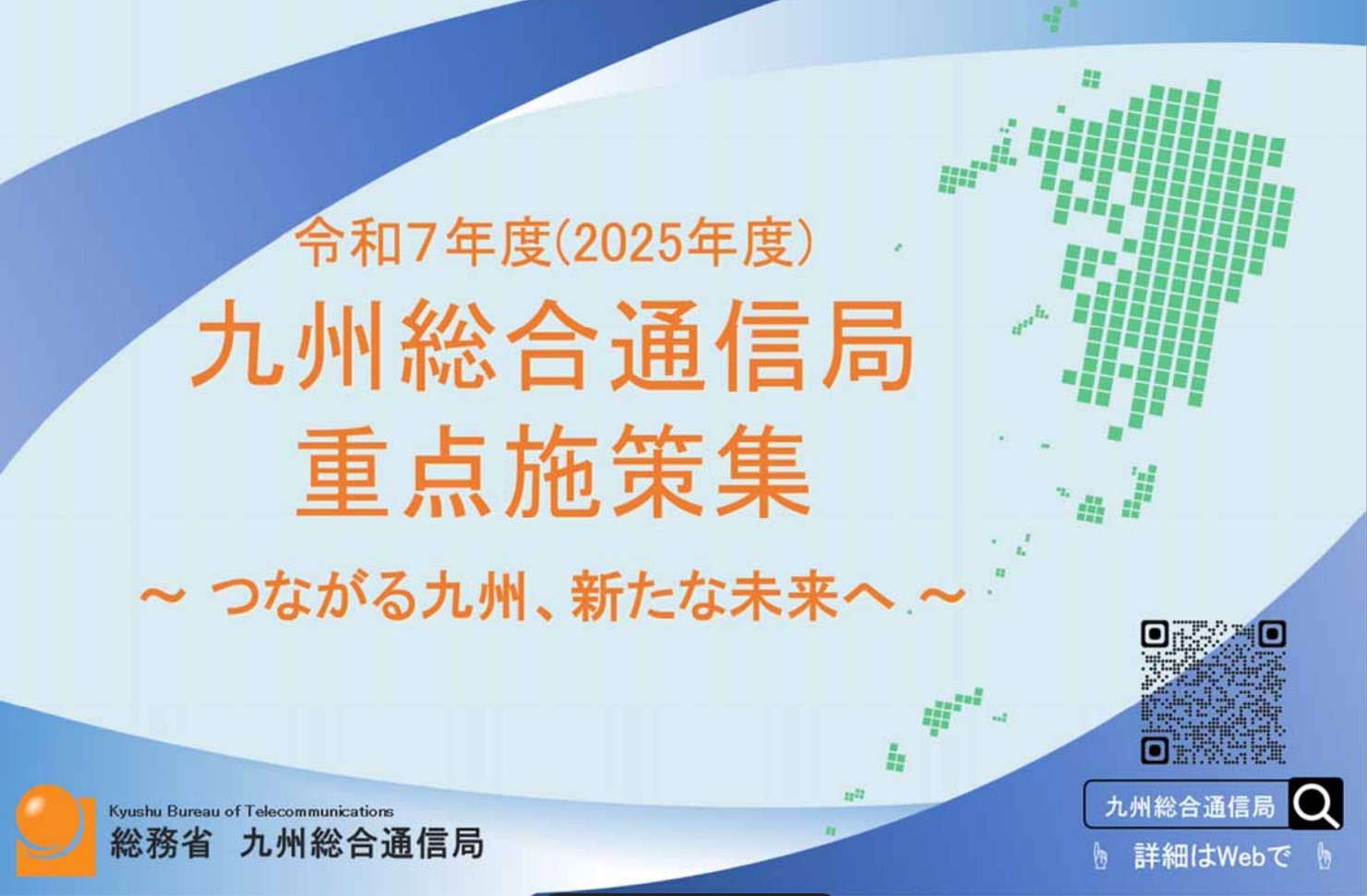 令和7年度(2025年度)

九州総合通信局
重点施策集

～ つながる九州、新たな未来へ ～

Kyushu Bureau of Telecommunications
総務省　九州総合通信局

九州総合通信局

詳細はWebで